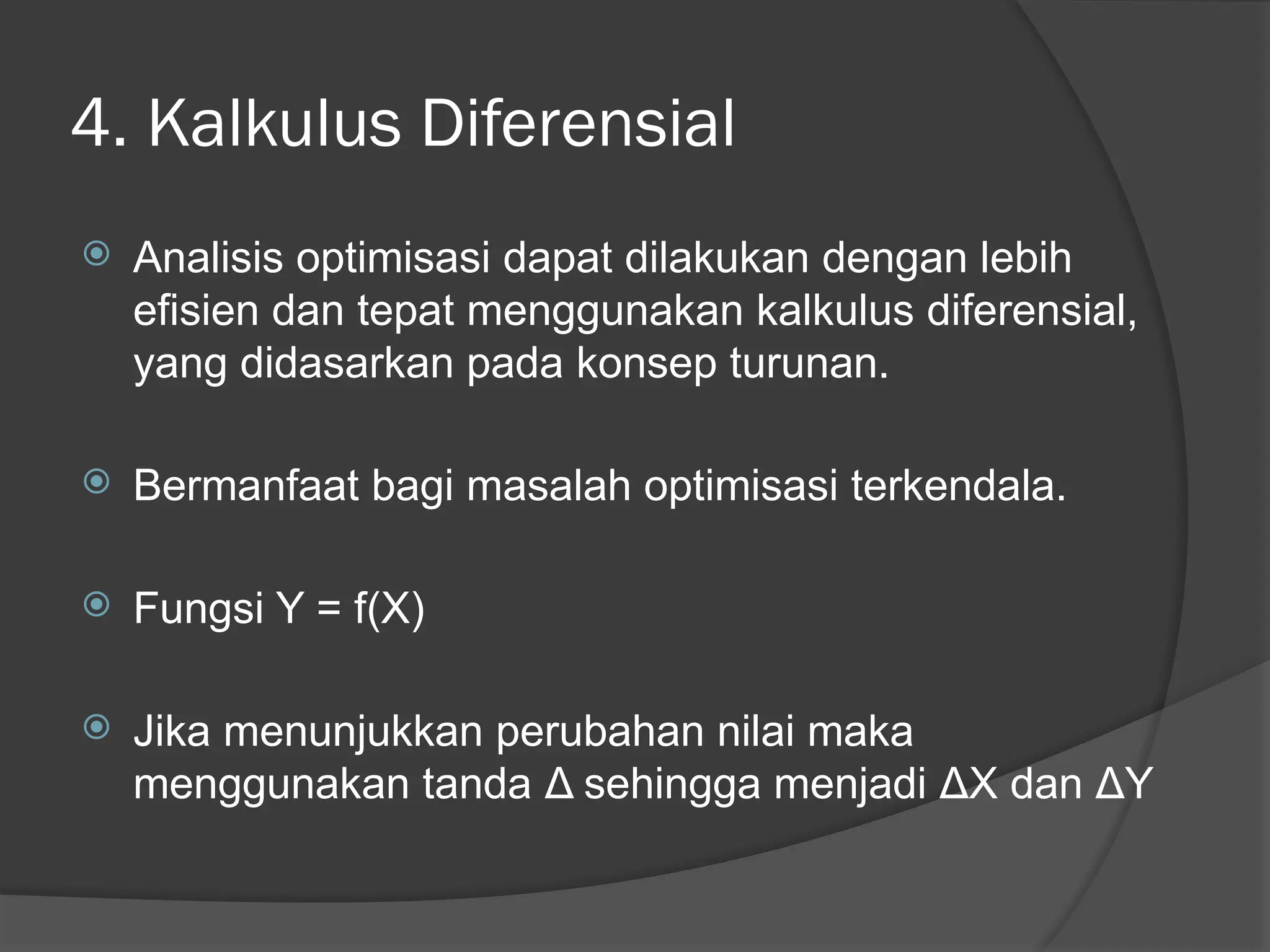 4. Kalkulus Diferensial

Analisis optimisasi dapat dilakukan dengan lebih efisien dan tepat menggunakan kalkulus diferensial, yang didasarkan pada konsep turunan.

Bermanfaat bagi masalah optimisasi terkendala.

Fungsi $Y = f(X)$

Jika menunjukkan perubahan nilai maka menggunakan tanda $\Delta$ sehingga menjadi $\Delta X$ dan $\Delta Y$